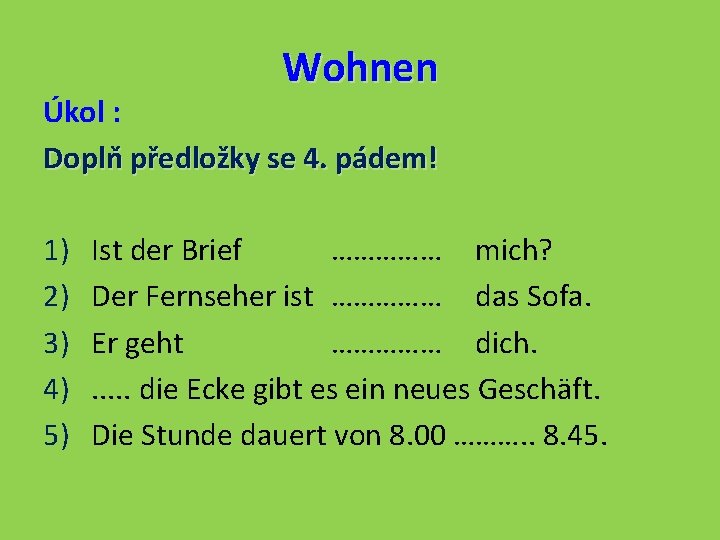 Wohnen

Úkol :

Doplň předložky se 4. pádem!

1) Ist der Brief …………… mich?
2) Der Fernseher ist …………… das Sofa.
3) Er geht …………… dich.
4) ..... die Ecke gibt es ein neues Geschäft.
5) Die Stunde dauert von 8.00 ……….. 8.45.